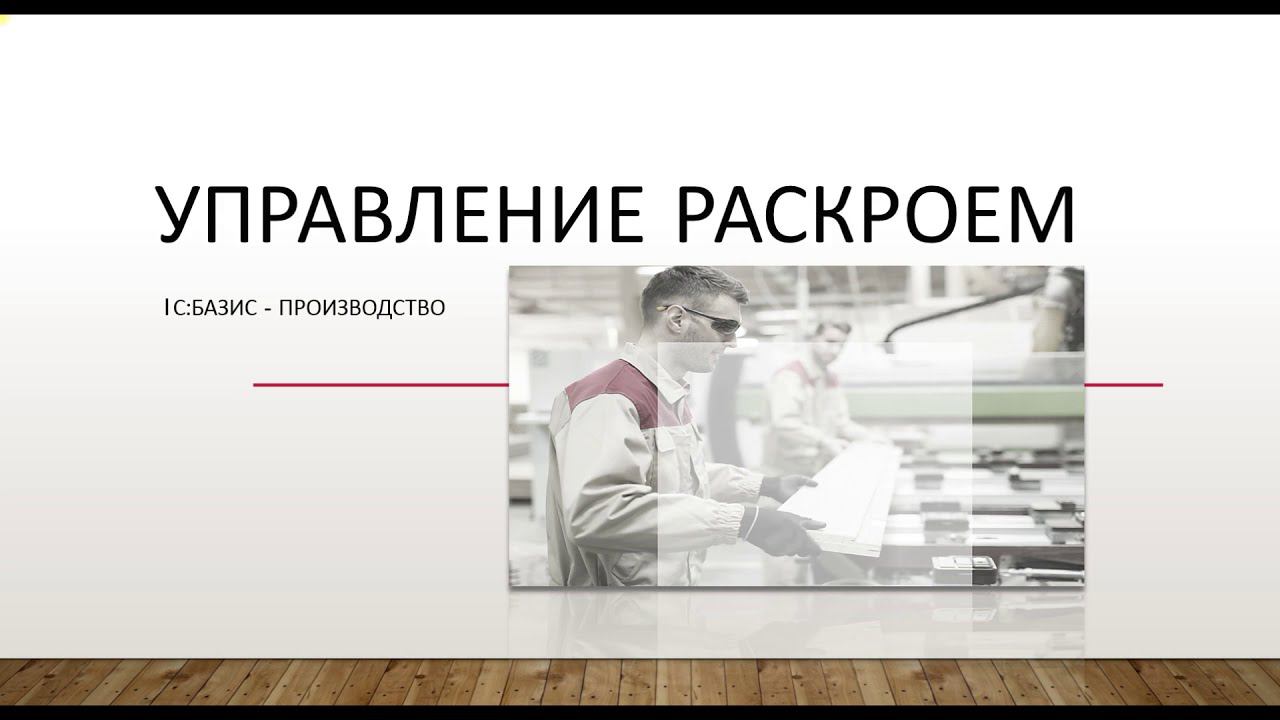 УПРАВЛЕНИЕ РАСКРОЕМ

1С:БАЗИС - ПРОИЗВОДСТВО